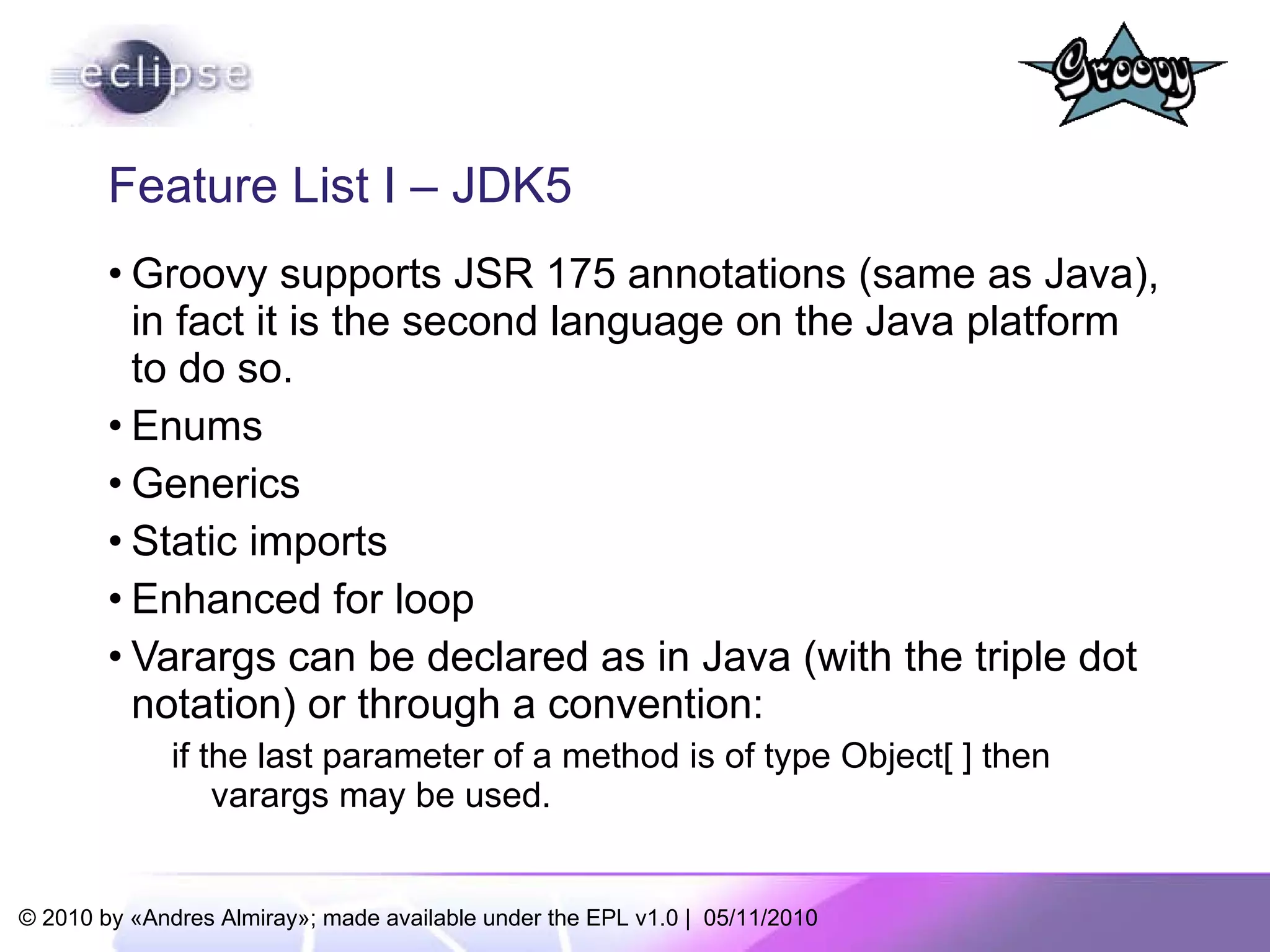 eclipse

Groovy

Feature List I – JDK5

• Groovy supports JSR 175 annotations (same as Java), in fact it is the second language on the Java platform to do so.

• Enums

• Generics

• Static imports

• Enhanced for loop

• Varargs can be declared as in Java (with the triple dot notation) or through a convention:

if the last parameter of a method is of type Object[ ] then varargs may be used.

© 2010 by «Andres Almiray»; made available under the EPL v1.0 | 05/11/2010